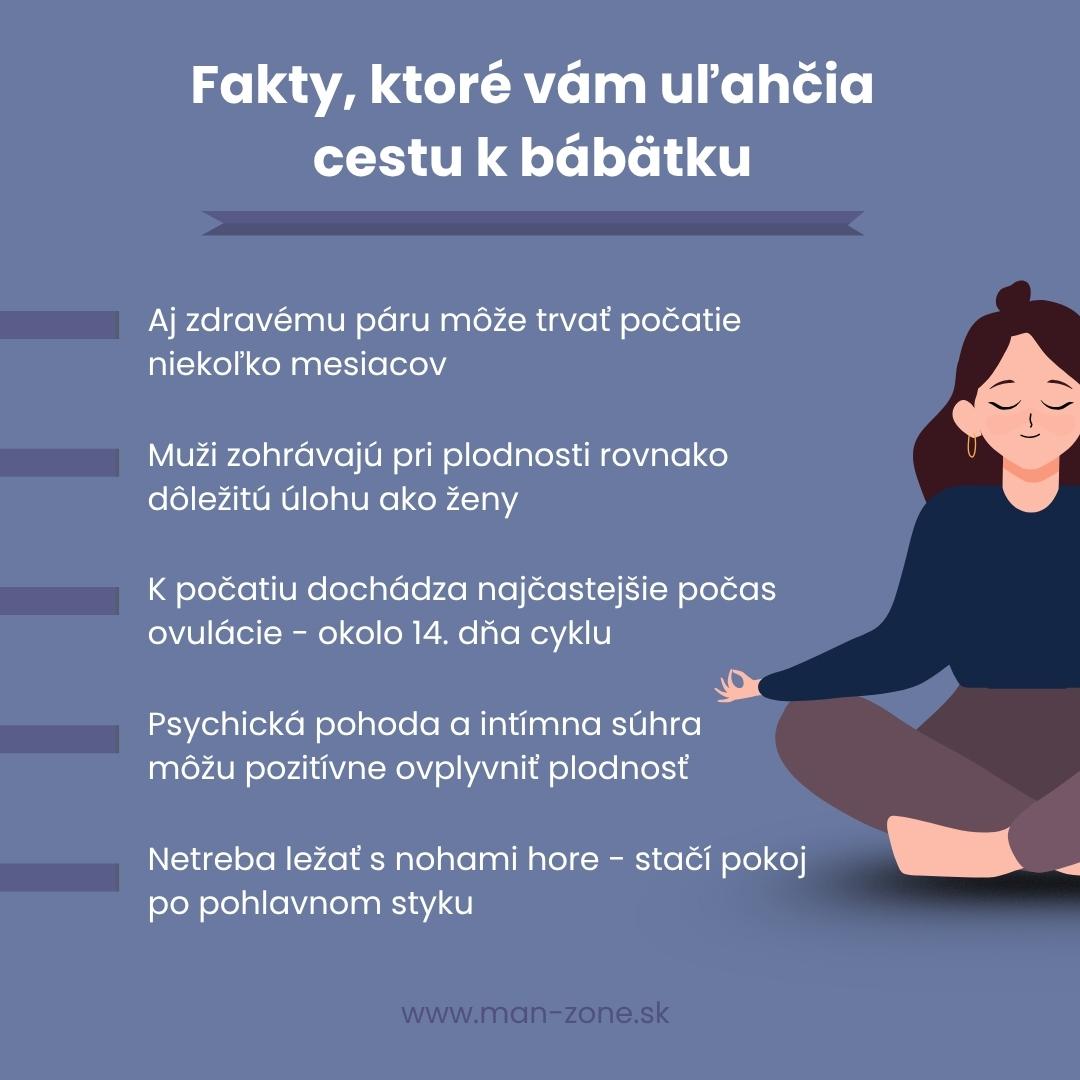 Fakty, ktoré vám uľahčia cestu k bábätku

Aj zdravému páru môže trvať počatie niekoľko mesiacov

Muži zohrávajú pri plodnosti rovnako dôležitú úlohu ako ženy

K počatiu dochádza najčastejšie počas ovulácie - okolo 14. dňa cyklu

Psychická pohoda a intímna súhra môžu pozitívne ovplyvniť plodnosť

Netreba ležať s nohami hore - stačí pokoj po pohlavnom styku

www.man-zone.sk